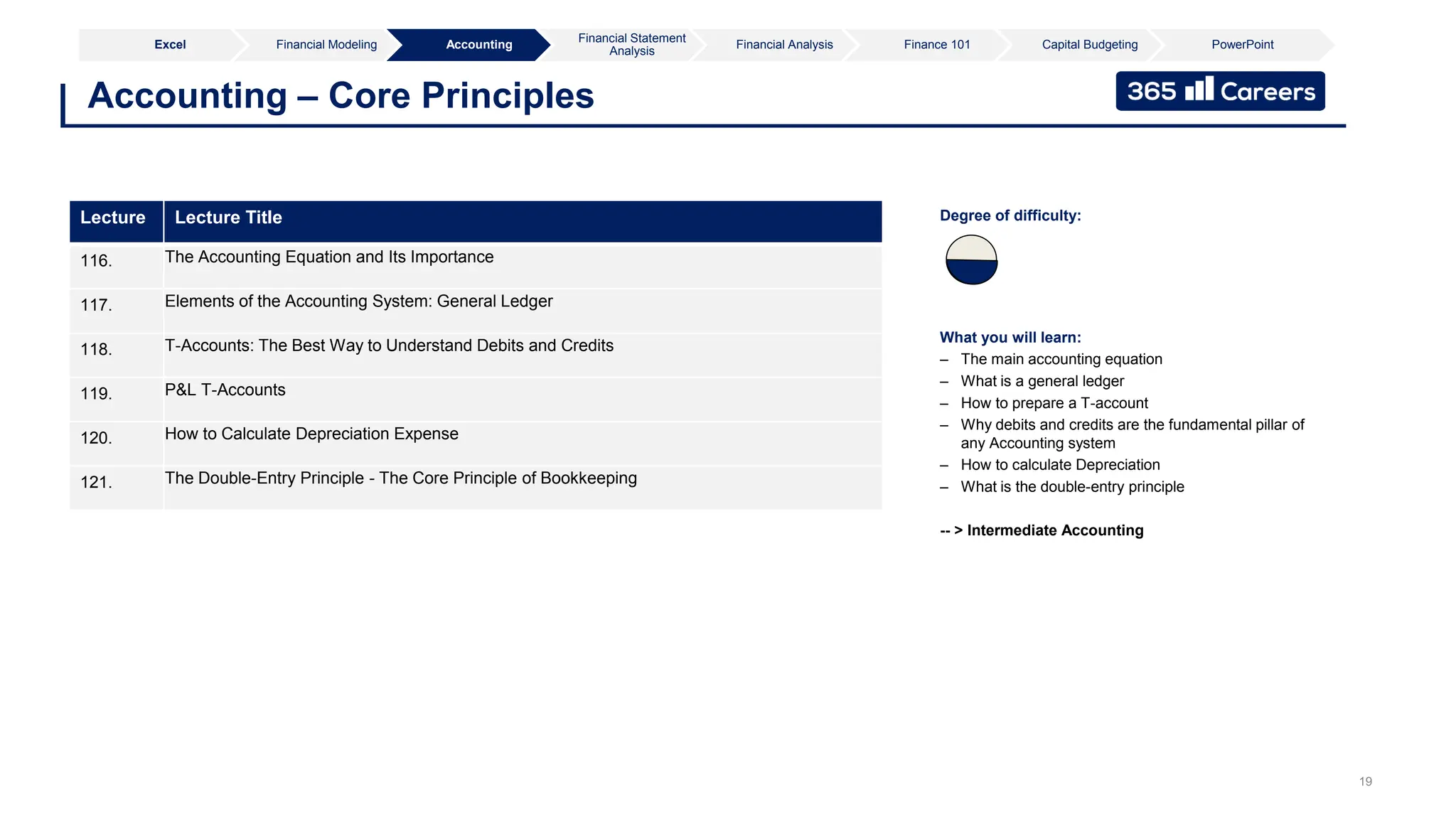 Excel Financial Modeling Accounting Financial Statement Analysis Financial Analysis Finance 101 Capital Budgeting PowerPoint

Accounting – Core Principles

365 Careers

| Lecture | Lecture Title |
|---|---|
| 116. | The Accounting Equation and Its Importance |
| 117. | Elements of the Accounting System: General Ledger |
| 118. | T-Accounts: The Best Way to Understand Debits and Credits |
| 119. | P&L T-Accounts |
| 120. | How to Calculate Depreciation Expense |
| 121. | The Double-Entry Principle - The Core Principle of Bookkeeping |

Degree of difficulty:

What you will learn:
– The main accounting equation
– What is a general ledger
– How to prepare a T-account
– Why debits and credits are the fundamental pillar of any Accounting system
– How to calculate Depreciation
– What is the double-entry principle

-- > Intermediate Accounting

19